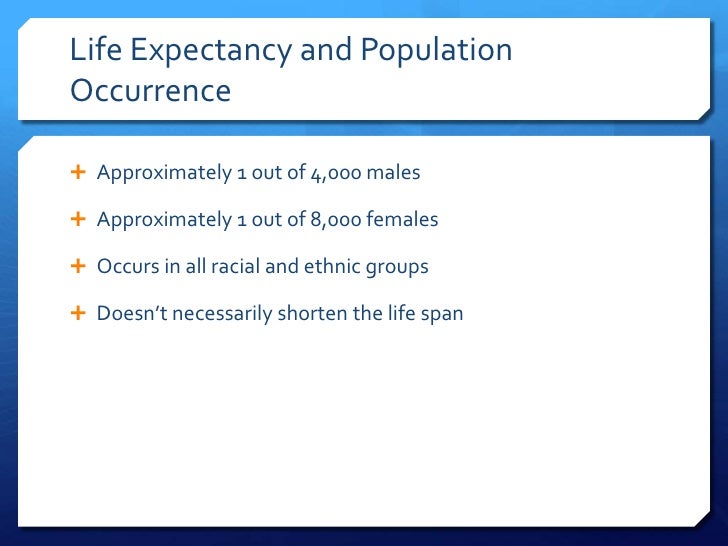 Life Expectancy and Population Occurrence

+ Approximately 1 out of 4,000 males

+ Approximately 1 out of 8,000 females

+ Occurs in all racial and ethnic groups

+ Doesn't necessarily shorten the life span